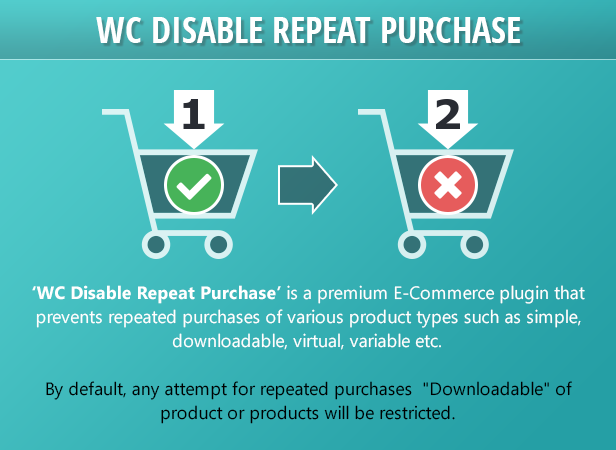 WC DISABLE REPEAT PURCHASE

1

2

'WC Disable Repeat Purchase' is a premium E-Commerce plugin that prevents repeated purchases of various product types such as simple, downloadable, virtual, variable etc.

By default, any attempt for repeated purchases "Downloadable" of product or products will be restricted.